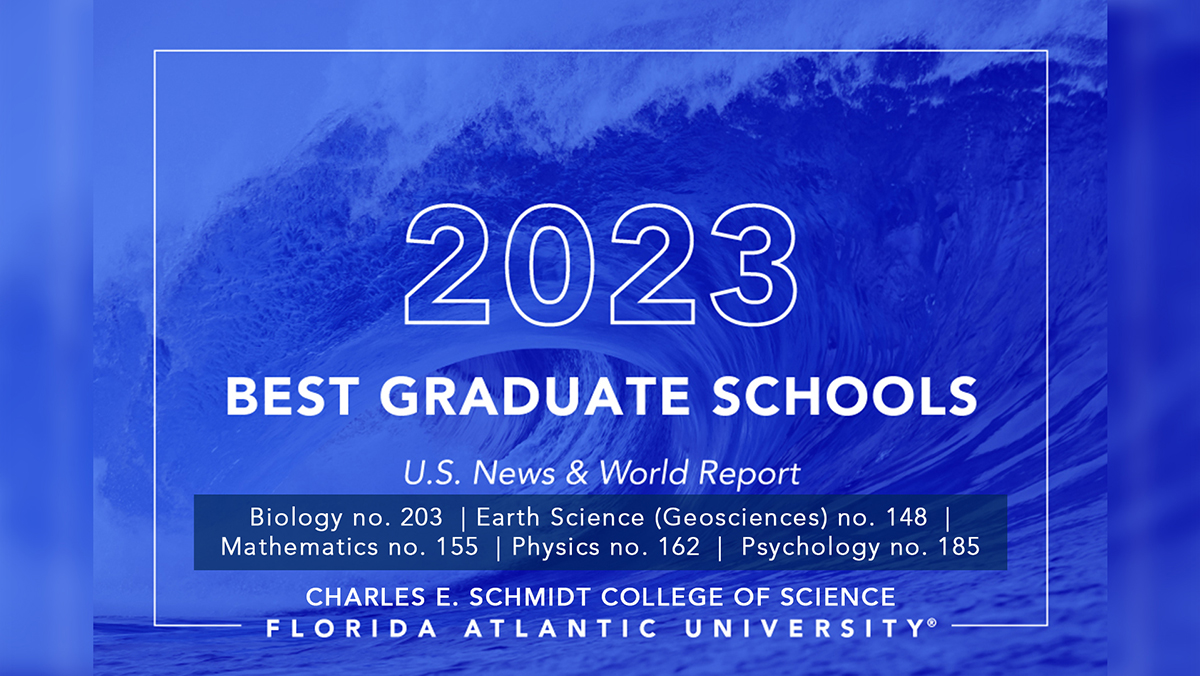 2023

BEST GRADUATE SCHOOLS

U.S. News & World Report

Biology no. 203 | Earth Science (Geosciences) no. 148 | Mathematics no. 155 | Physics no. 162 | Psychology no. 185

CHARLES E. SCHMIDT COLLEGE OF SCIENCE
FLORIDA ATLANTIC UNIVERSITY®